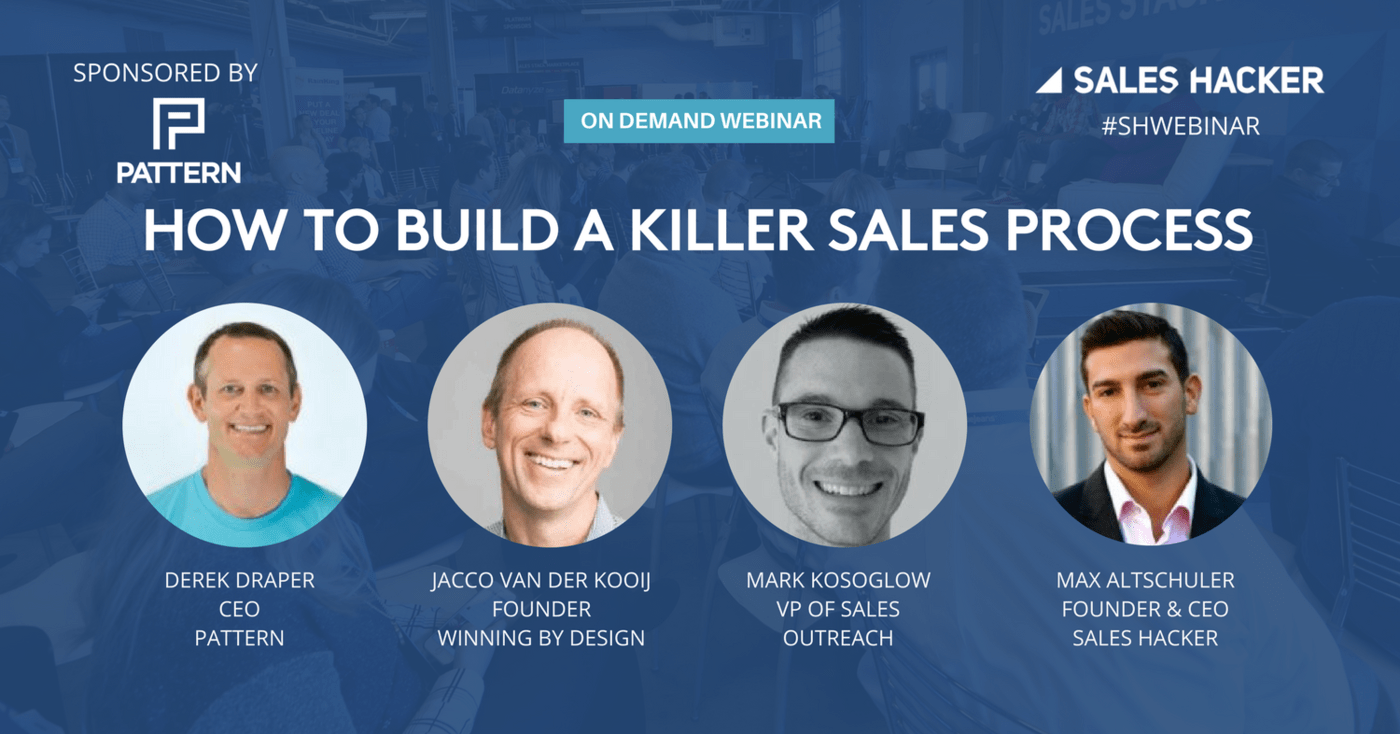 SPONSORED BY

PATTERN

ON DEMAND WEBINAR

SALES HACKER

#SHWEBINAR

HOW TO BUILD A KILLER SALES PROCESS

DEREK DRAPER
CEO
PATTERN

JACCO VAN DER KOOIJ
FOUNDER
WINNING BY DESIGN

MARK KOSOGLOW
VP OF SALES
OUTREACH

MAX ALTSCHULER
FOUNDER & CEO
SALES HACKER